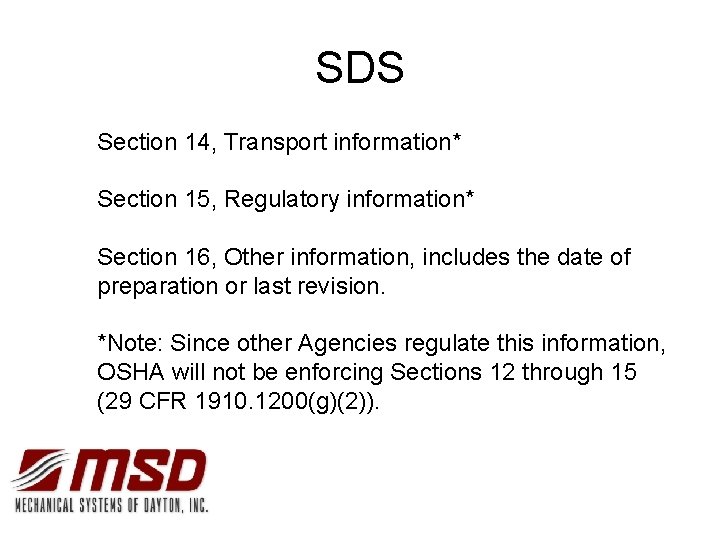 SDS

Section 14, Transport information*

Section 15, Regulatory information*

Section 16, Other information, includes the date of preparation or last revision.

*Note: Since other Agencies regulate this information, OSHA will not be enforcing Sections 12 through 15 (29 CFR 1910.1200(g)(2)).

MSD
MECHANICAL SYSTEMS OF DAYTON, INC.